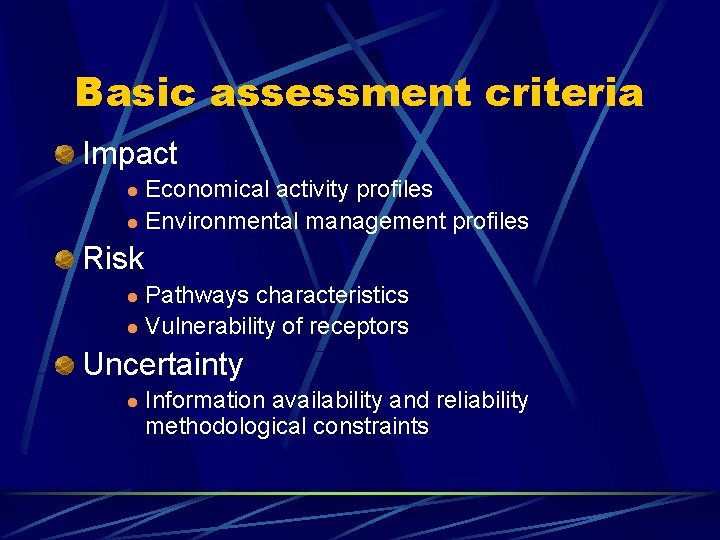 Basic assessment criteria

Impact
- Economical activity profiles
- Environmental management profiles

Risk
- Pathways characteristics
- Vulnerability of receptors

Uncertainty
- Information availability and reliability methodological constraints